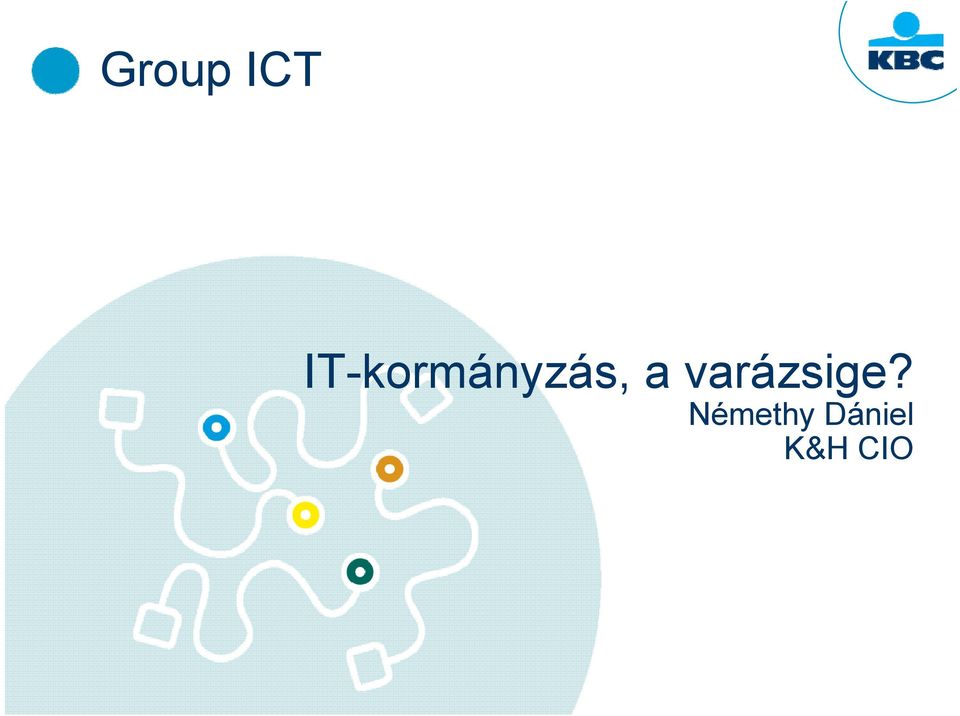 Group ICT

KBC

IT-kormányzás, a varázsige?
Némethy Dániel
K&H CIO